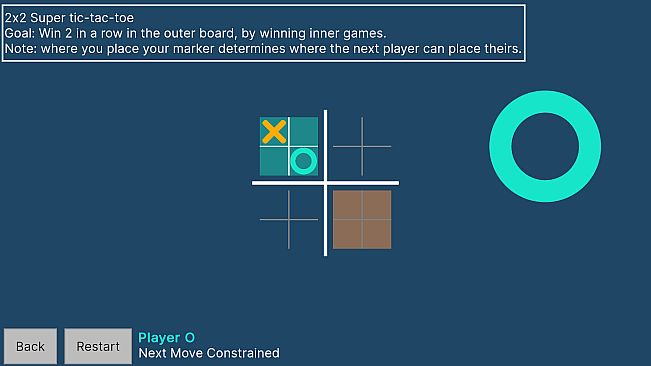 2x2 Super tic-tac-toe
Goal: Win 2 in a row in the outer board, by winning inner games.
Note: where you place your marker determines where the next player can place theirs.

Back

Restart

Player O
Next Move Constrained